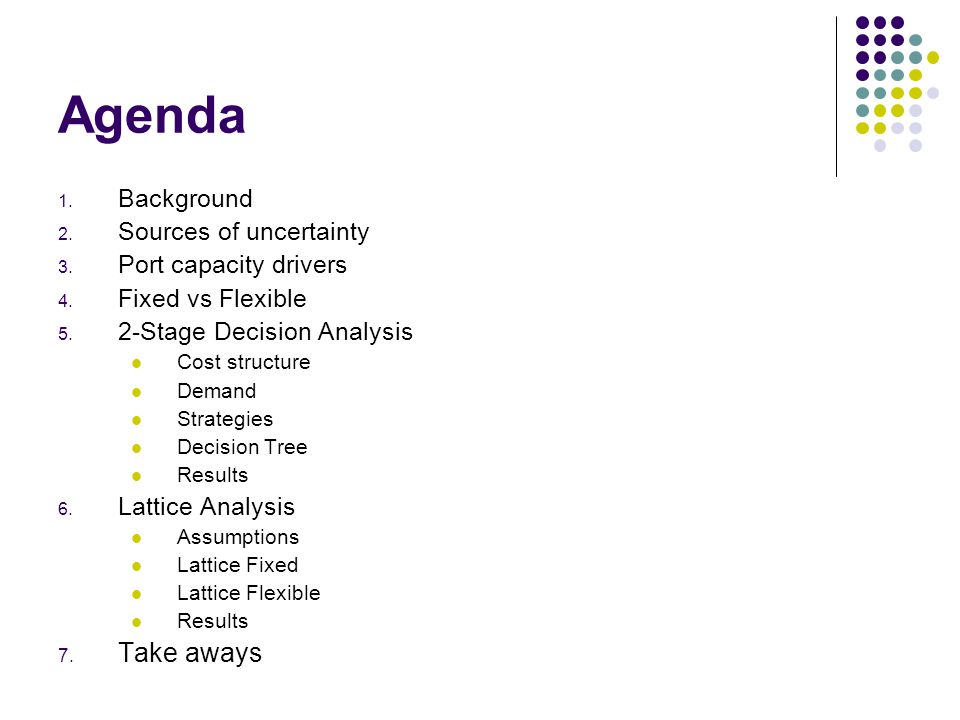 Agenda

1. Background
2. Sources of uncertainty
3. Port capacity drivers
4. Fixed vs Flexible
5. 2-Stage Decision Analysis
   - Cost structure
   - Demand
   - Strategies
   - Decision Tree
   - Results
6. Lattice Analysis
   - Assumptions
   - Lattice Fixed
   - Lattice Flexible
   - Results
7. Take aways